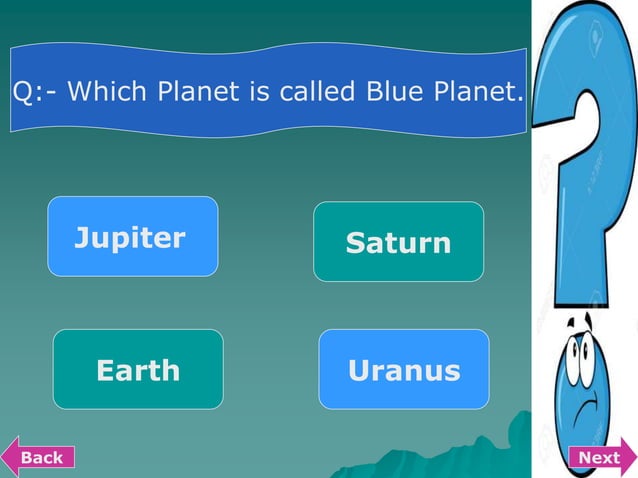 Q:- Which Planet is called Blue Planet.

Jupiter

Saturn

Earth

Uranus

Back

Next